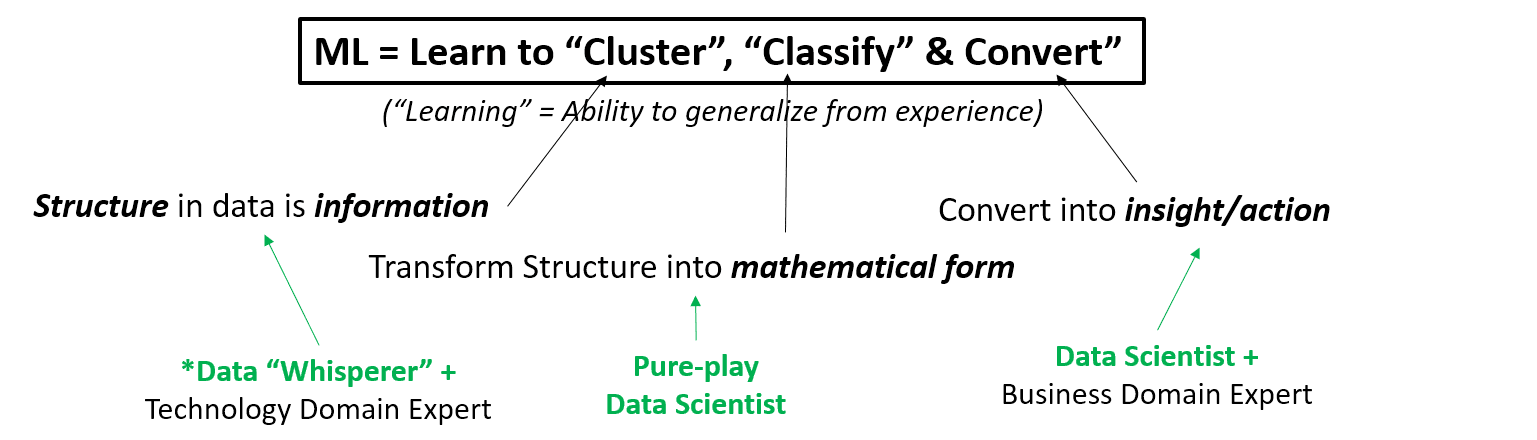 ML = Learn to “Cluster”, “Classify” & Convert”

(“Learning” = Ability to generalize from experience)

Structure in data is information

Transform Structure into mathematical form

Convert into insight/action

*Data “Whisperer” + Technology Domain Expert

Pure-play Data Scientist

Data Scientist + Business Domain Expert